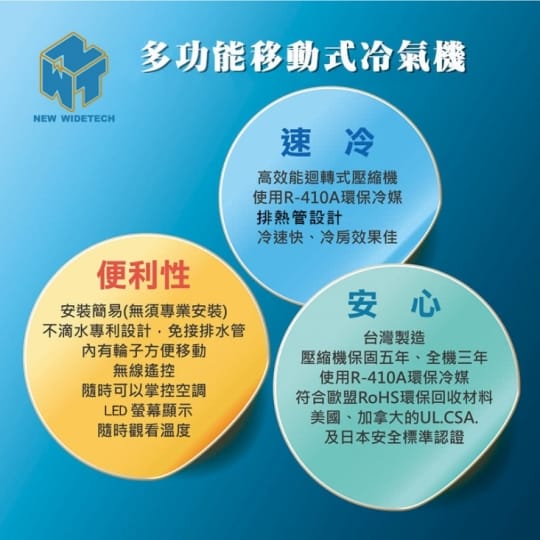 NEW WIDETECH

多功能移動式冷氣機

速 冷

高效能迴轉式壓縮機
使用R-410A環保冷媒
排熱管設計
冷速快、冷房效果佳

便利性

安裝簡易(無須專業安裝)
不滴水專利設計，免接排水管
內有輪子方便移動
無線遙控
隨時可以掌控空調
LED 螢幕顯示
隨時觀看溫度

安 心

台灣製造
壓縮機保固五年、全機三年
使用R-410A環保冷媒
符合歐盟RoHS環保回收材料
美國、加拿大的UL.CSA.
及日本安全標準認證